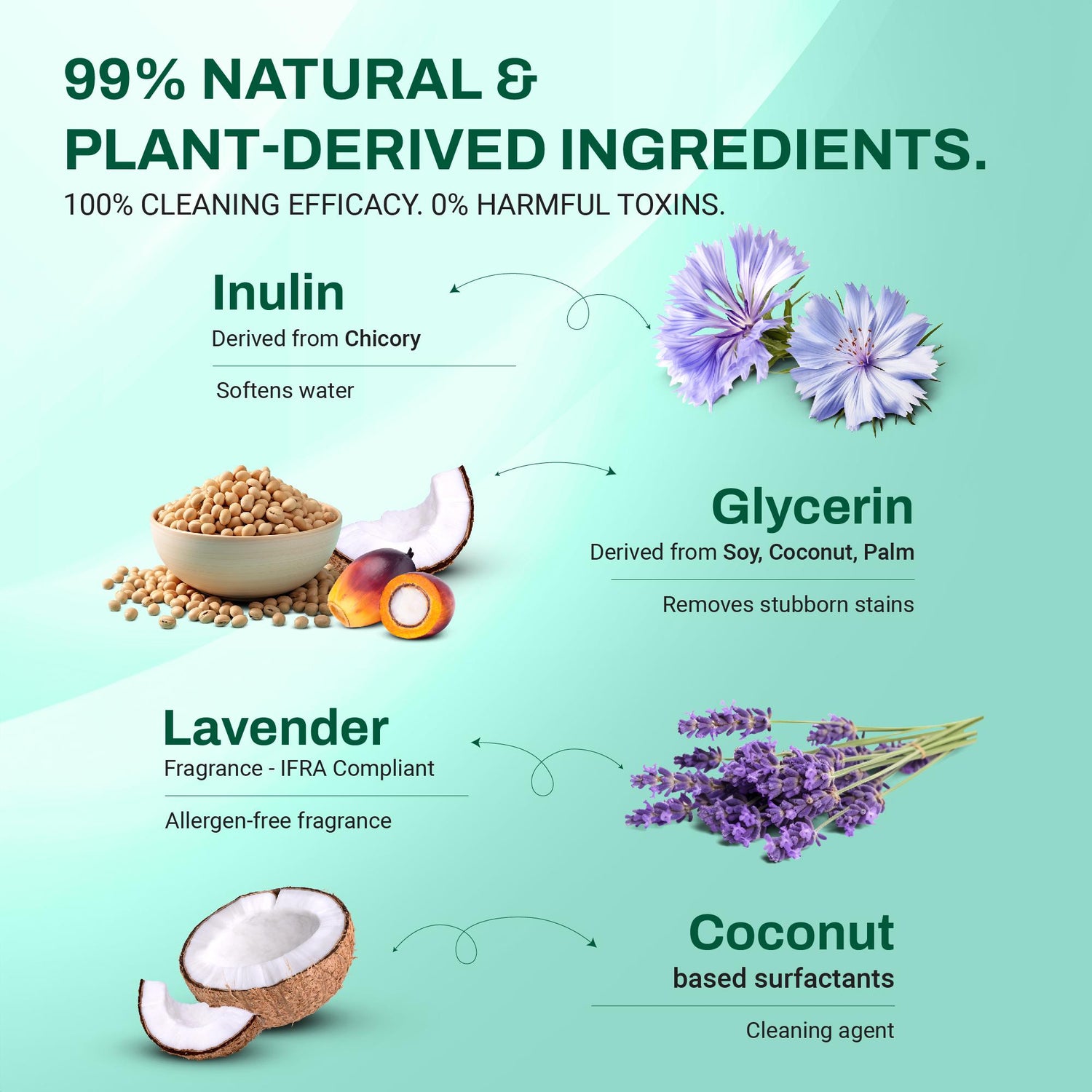 99% NATURAL &
PLANT-DERIVED INGREDIENTS.

100% CLEANING EFFICACY. 0% HARMFUL TOXINS.

Inulin
Derived from Chicory

Softens water

Glycerin
Derived from Soy, Coconut, Palm

Removes stubborn stains

Lavender
Fragrance - IFRA Compliant

Allergen-free fragrance

Coconut
based surfactants

Cleaning agent